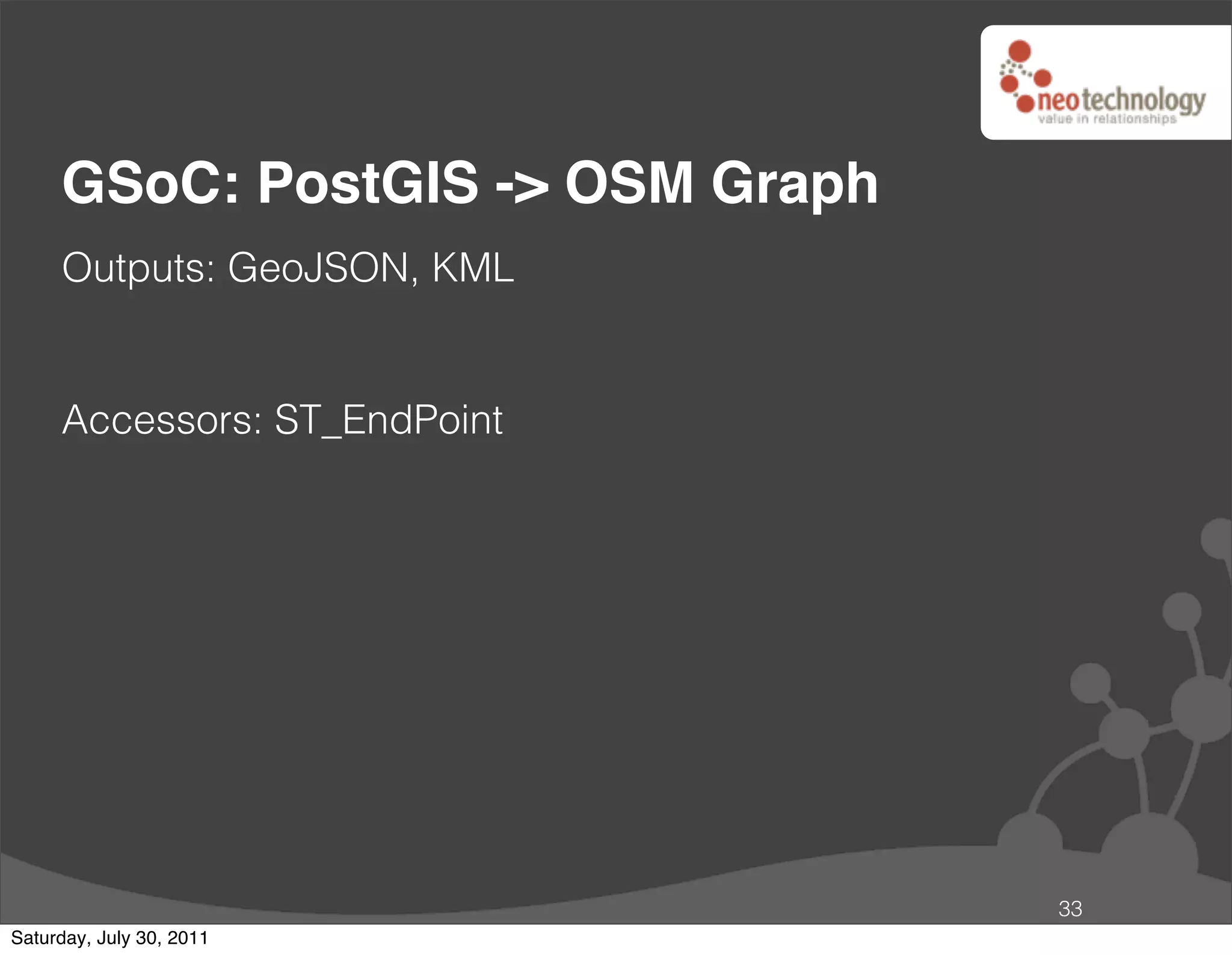 neotechnology
value in relationships

GSoC: PostGIS -> OSM Graph

Outputs: GeoJSON, KML

Accessors: ST_EndPoint

33

Saturday, July 30, 2011